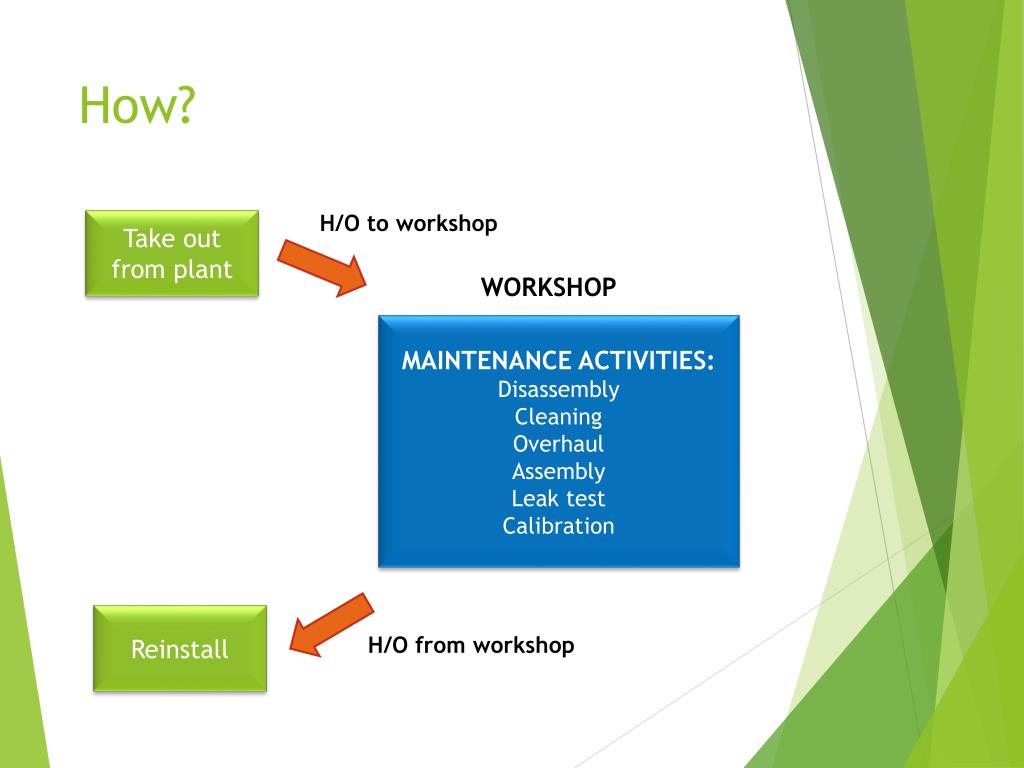 How?

Take out from plant

H/O to workshop

WORKSHOP

MAINTENANCE ACTIVITIES:
Disassembly
Cleaning
Overhaul
Assembly
Leak test
Calibration

Reinstall

H/O from workshop